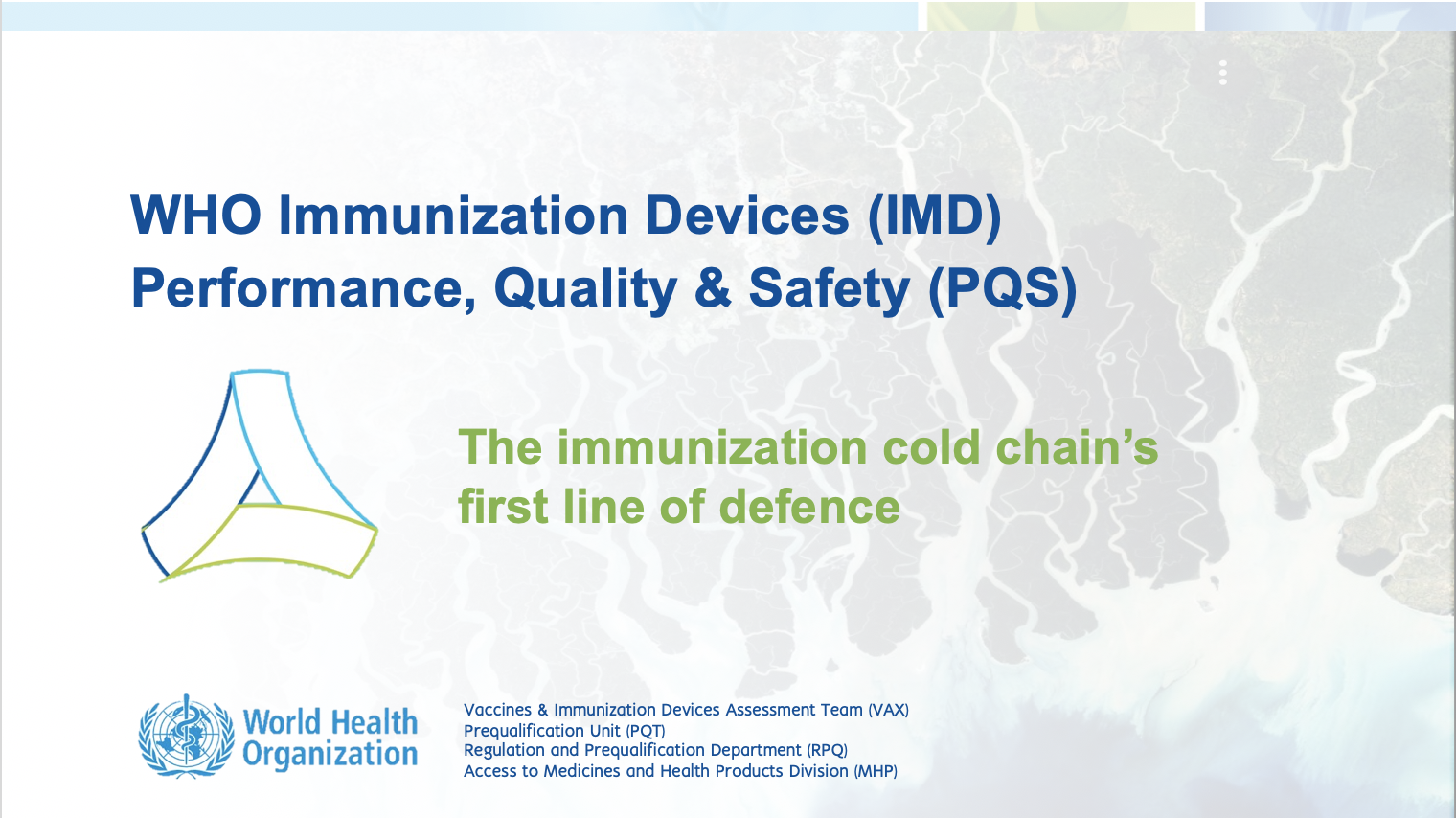 WHO Immunization Devices (IMD)
Performance, Quality & Safety (PQS)

The immunization cold chain's first line of defence

World Health Organization

Vaccines & Immunization Devices Assessment Team (VAX)
Prequalification Unit (PQT)
Regulation and Prequalification Department (RPQ)
Access to Medicines and Health Products Division (MHP)